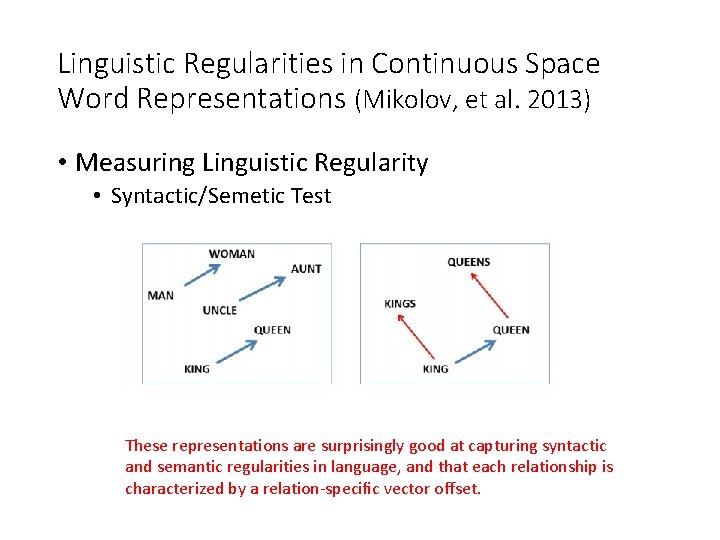 Linguistic Regularities in Continuous Space Word Representations (Mikolov, et al. 2013)

• Measuring Linguistic Regularity
• Syntactic/Semetic Test

WOMAN
AUNT
MAN
UNCLE
QUEEN
KING

QUEENS
KINGS
QUEEN
KING

These representations are surprisingly good at capturing syntactic and semantic regularities in language, and that each relationship is characterized by a relation-specific vector offset.